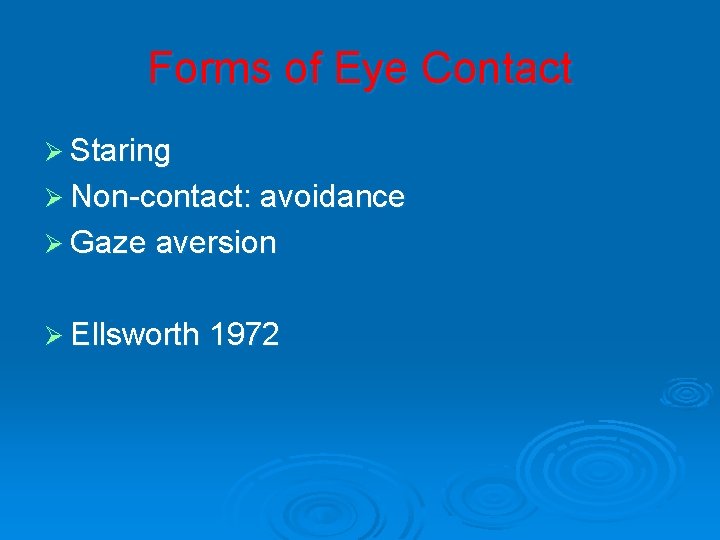 Forms of Eye Contact

➢ Staring
➢ Non-contact: avoidance
➢ Gaze aversion

➢ Ellsworth 1972